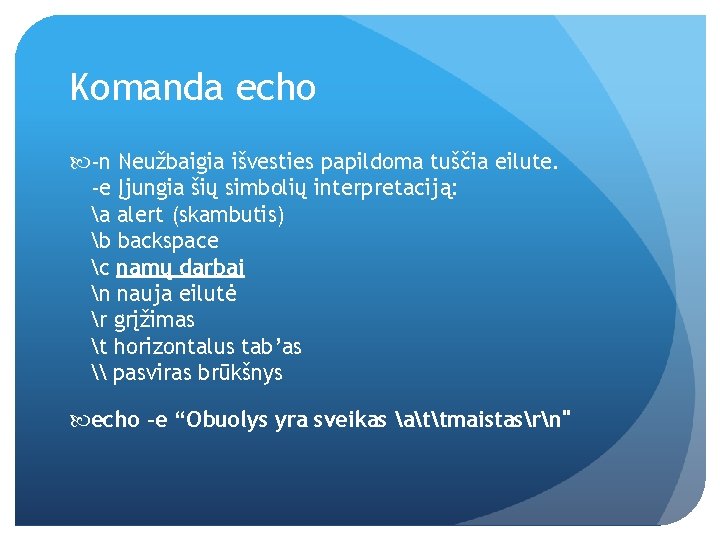 Komanda echo

-n Neužbaigia išvesties papildoma tuščia eilute.
-e Įjungia šių simbolių interpretaciją:
\a alert (skambutis)
\b backspace
\c namų darbai
\n nauja eilutė
\r grįžimas
\t horizontalus tab’as
\\ pasviras brūkšnys

echo –e “Obuolys yra sveikas \a\t\tmaistas\r\n"